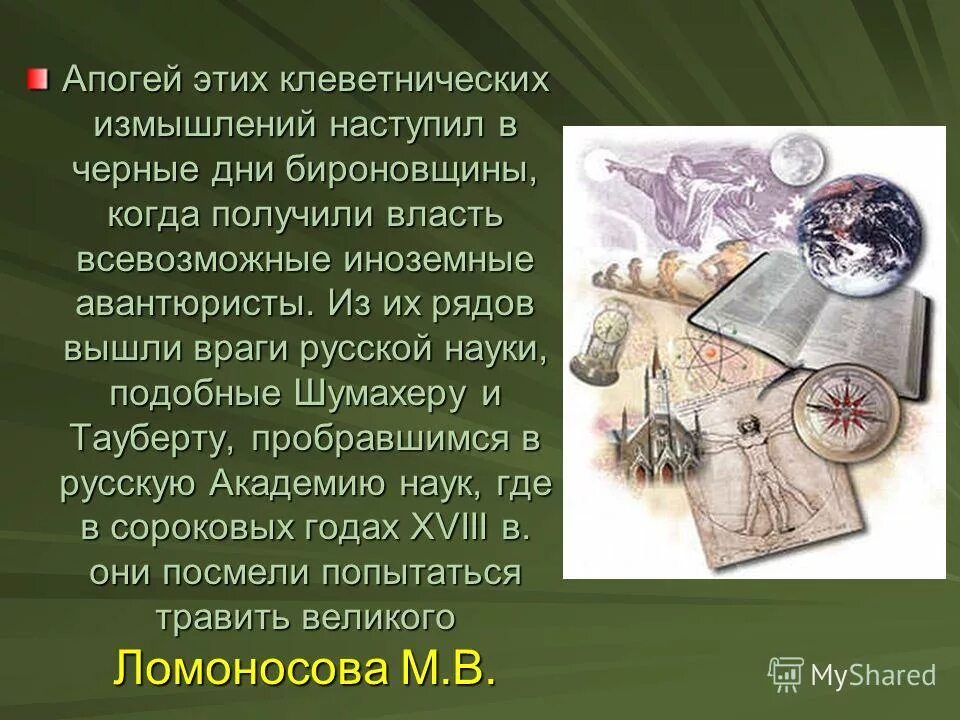 Апогей этих клеветнических измышлений наступил в черные дни бироновщины, когда получили власть всевозможные иноземные авантюристы. Из их рядов вышли враги русской науки, подобные Шумахеру и Тауберту, пробравшимся в русскую Академию наук, где в сороковых годах XVIII в. они посмели попытаться травить великого Ломоносова М.В.

MyShared